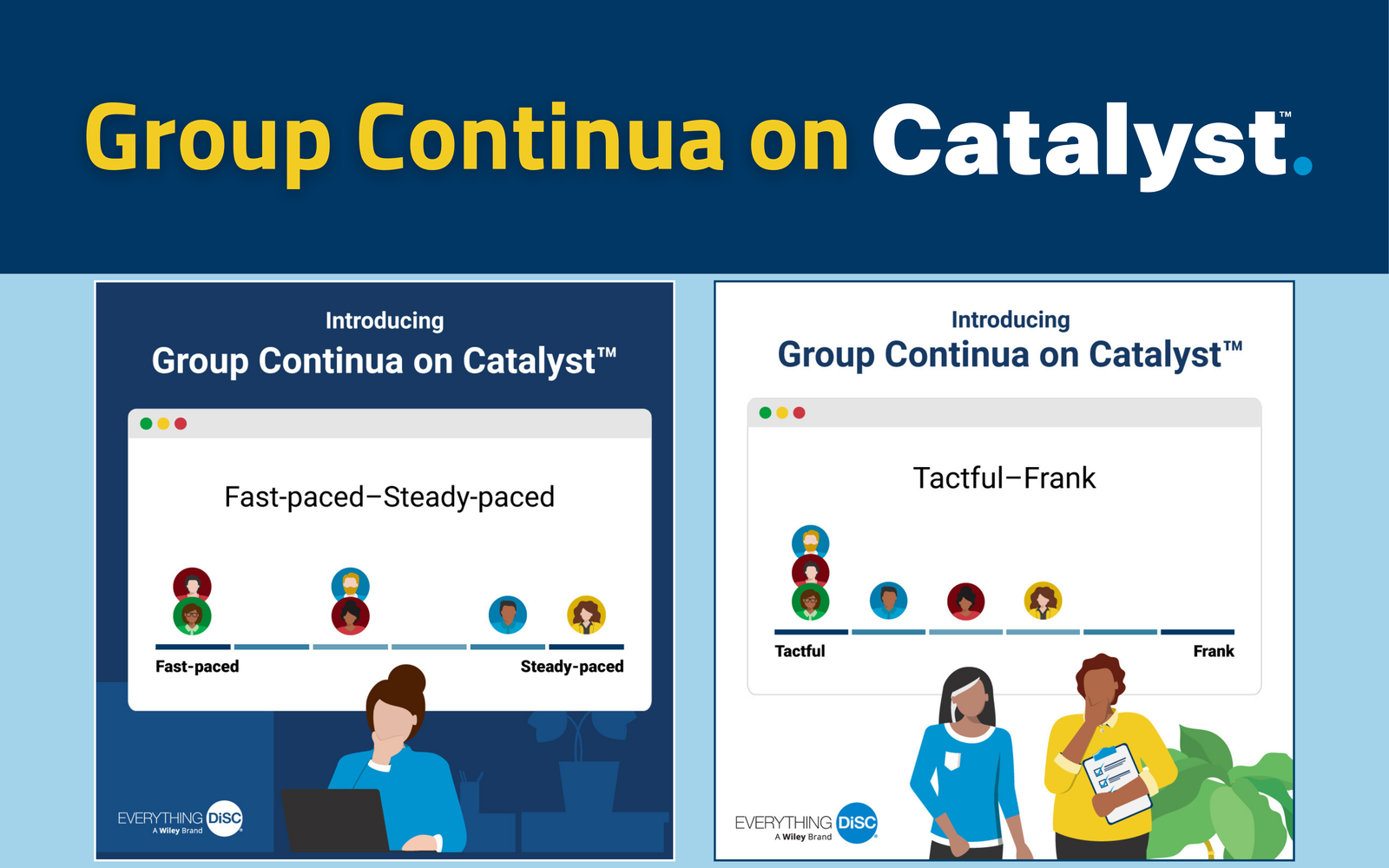 Group Continua on Catalyst™.

Introducing
Group Continua on Catalyst™

Fast-paced–Steady-paced

Fast-paced
Steady-paced

EVERYTHING DiSC
A Wiley Brand

Introducing
Group Continua on Catalyst™

Tactful–Frank

Tactful
Frank

EVERYTHING DiSC
A Wiley Brand